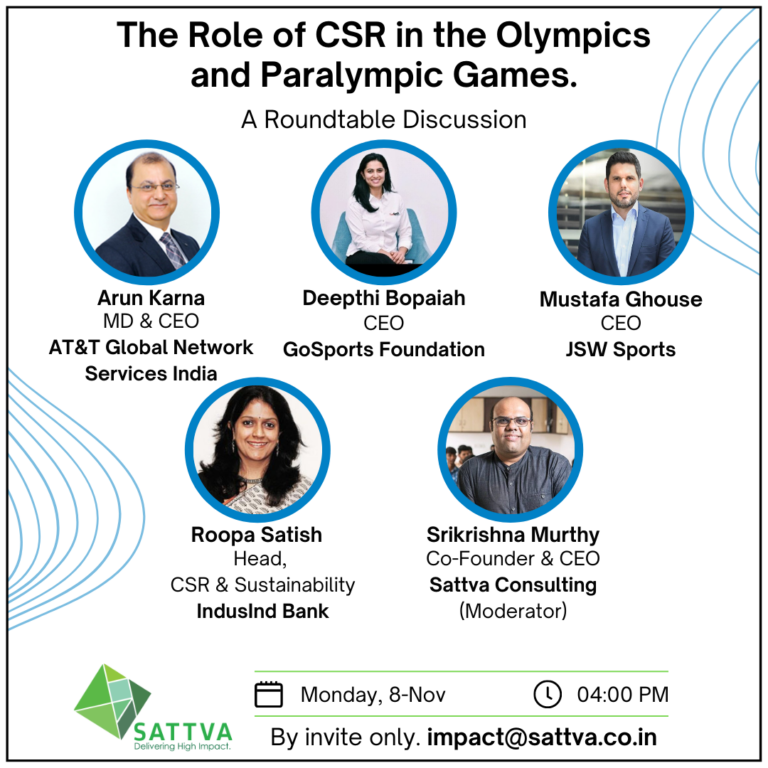 The Role of CSR in the Olympics and Paralympic Games.

A Roundtable Discussion

Arun Karna
MD & CEO
AT&T Global Network Services India

Deepthi Bopaiah
CEO
GoSports Foundation

Mustafa Ghouse
CEO
JSW Sports

Roopa Satish
Head,
CSR & Sustainability
IndusInd Bank

Srikrishna Murthy
Co-Founder & CEO
Sattva Consulting
(Moderator)

SATTVA
Delivering High Impact.

Monday, 8-Nov

04:00 PM

By invite only. impact@sattva.co.in